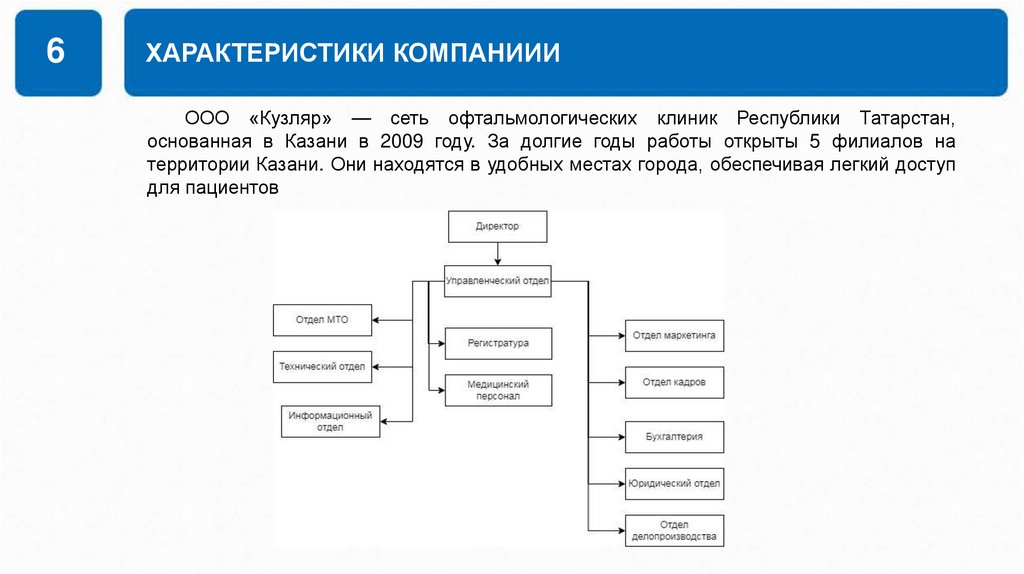 6

ХАРАКТЕРИСТИКИ КОМПАНИИИ

ООО «Кузляр» — сеть офтальмологических клиник Республики Татарстан, основанная в Казани в 2009 году. За долгие годы работы открыты 5 филиалов на территории Казани. Они находятся в удобных местах города, обеспечивая легкий доступ для пациентов

Директор

Управленческий отдел

Отдел МТО

Технический отдел

Информационный отдел

Регистратура

Медицинский персонал

Отдел маркетинга

Отдел кадров

Бухгалтерия

Юридический отдел

Отдел делопроизводства